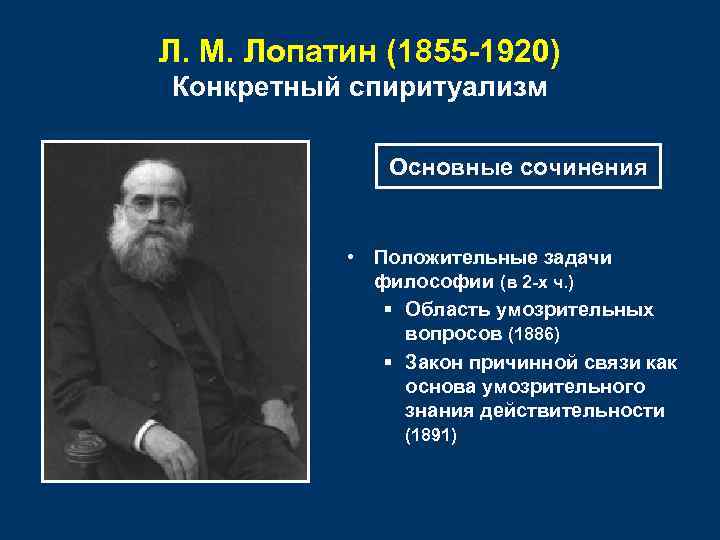 Л. М. Лопатин (1855-1920)
Конкретный спиритуализм

Основные сочинения

• Положительные задачи философии (в 2-х ч.)
  ▪ Область умозрительных вопросов (1886)
  ▪ Закон причинной связи как основа умозрительного знания действительности (1891)